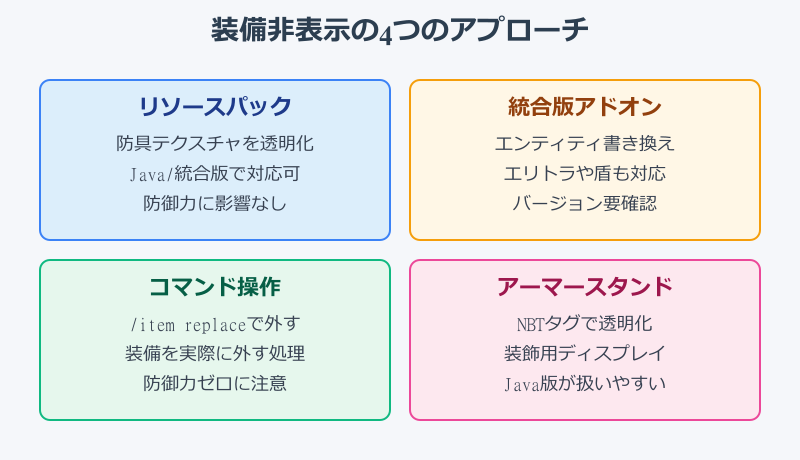 装備非表示の4つのアプローチ

リソースパック
防具テクスチャを透明化
Java/統合版で対応可
防御力に影響なし

統合版アドオン
エンティティ書き換え
エリトラや盾も対応
バージョン要確認

コマンド操作
/item replaceで外す
装備を実際に外す処理
防御力ゼロに注意

アーマースタンド
NBTタグで透明化
装飾用ディスプレイ
Java版が扱いやすい